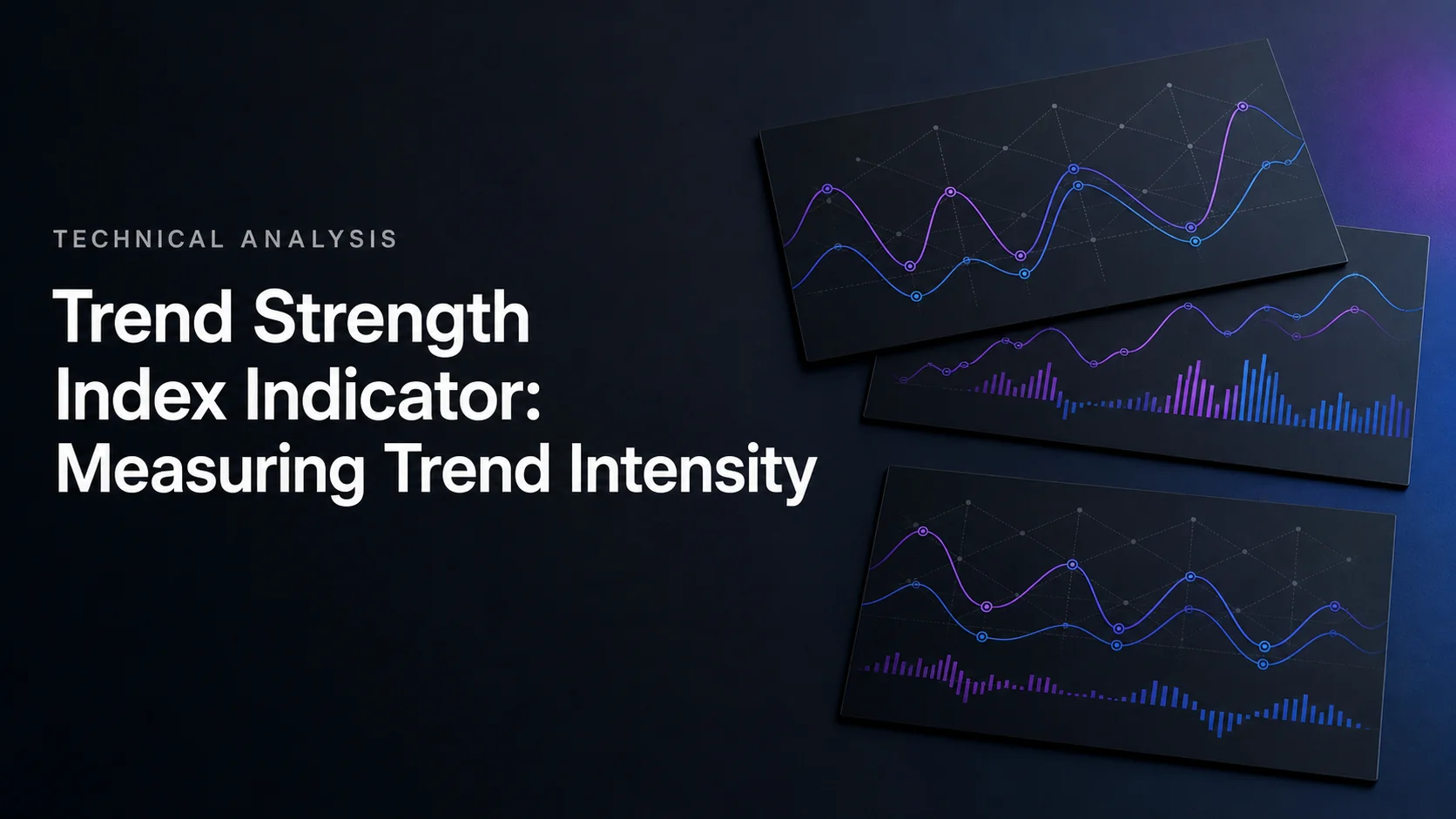 TECHNICAL ANALYSIS

Trend Strength Index Indicator: Measuring Trend Intensity